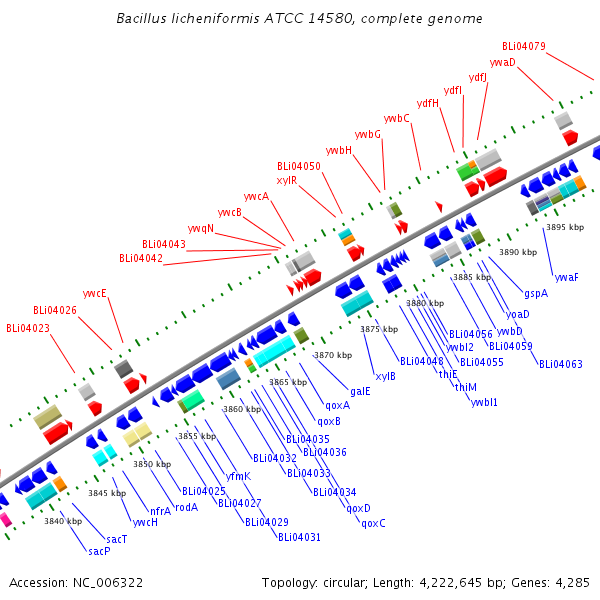 Bacillus licheniformis ATCC 14580, complete genome

BLi04079
ywaD
ydfJ
ydfI
ydfH
ywbC
ywbG
ywbH
BLi04050
xylR
ywcA
ywcB
ywqN
BLi04043
BLi04042
ywcE
BLi04026
BLi04023

3895 kbp
3890 kbp
3885 kbp
3880 kbp
3875 kbp
3870 kbp
3865 kbp
3860 kbp
3855 kbp
3850 kbp
3845 kbp
3840 kbp

ywaF
gspA
yoaD
ywbD
BLi04063
BLi04059
BLi04056
ywbI2
BLi04055
BLi04048
thiE
thiM
ywbI1
xylB
galE
qoxA
qoxB
BLi04035
BLi04036
BLi04032
BLi04033
BLi04034
qoxD
qoxC
yfmK
BLi04025
BLi04027
BLi04029
BLi04031
rodA
nfrA
ywcH
sacT
sacP

Accession: NC_006322
Topology: circular; Length: 4,222,645 bp; Genes: 4,285